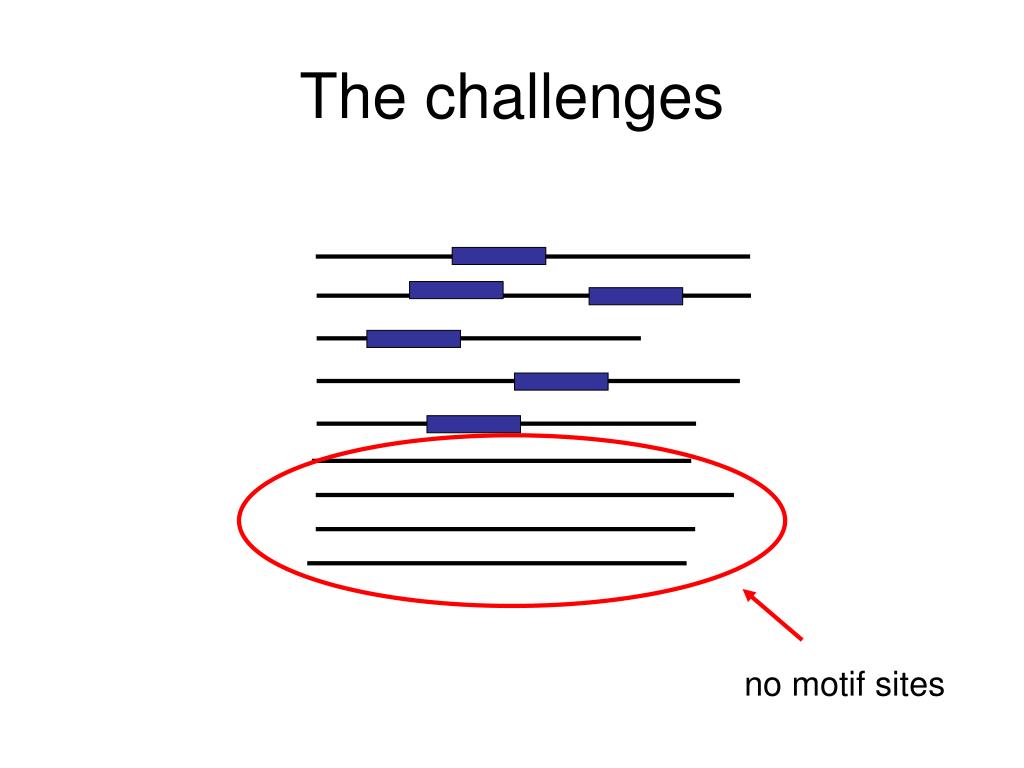 The challenges

no motif sites